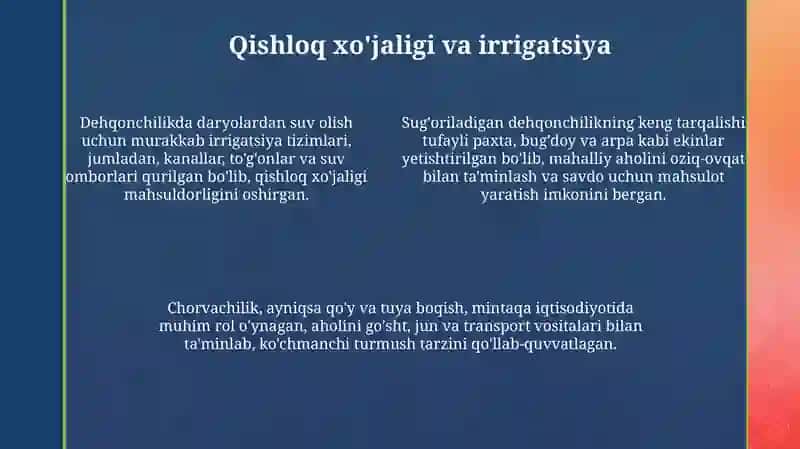 Qishloq xo'jaligi va irrigatsiya

Dehqonchilikda daryolardan suv olish uchun murakkab irrigatsiya tizimlari, jumladan, kanallar, to'g'onlar va suv omborlari qurilgan bo'lib, qishloq xo'jaligi mahsuldorligini oshirgan.

Sug'oriladigan dehqonchilikning keng tarqalishi tufayli paxta, bug'doy va arpa kabi ekinlar yetishtirilgan bo'lib, mahalliy aholini oziq-ovqat bilan ta'minlash va savdo uchun mahsulot yaratish imkonini bergan.

Chorvachilik, ayniqsa qo'y va tuya boqish, mintaqa iqtisodiyotida muhim rol o'ynagan, aholini go'sht, jun va transport vositalari bilan ta'minlab, ko'chmanchi turmush tarzini qo'llab-quvvatlagan.